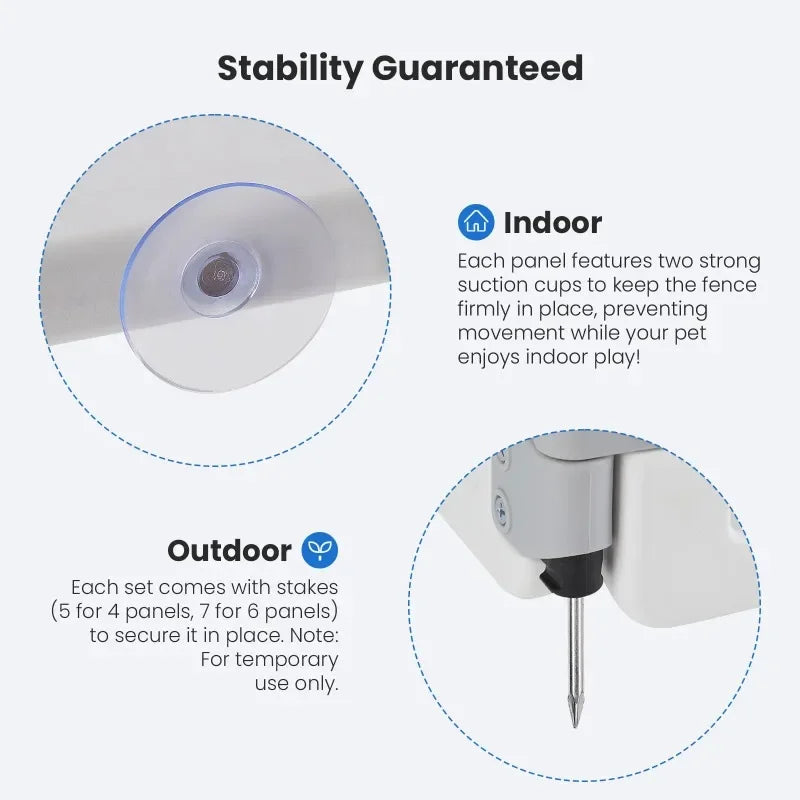 Stability Guaranteed

Indoor

Each panel features two strong suction cups to keep the fence firmly in place, preventing movement while your pet enjoys indoor play!

Outdoor

Each set comes with stakes (5 for 4 panels, 7 for 6 panels) to secure it in place. Note: For temporary use only.